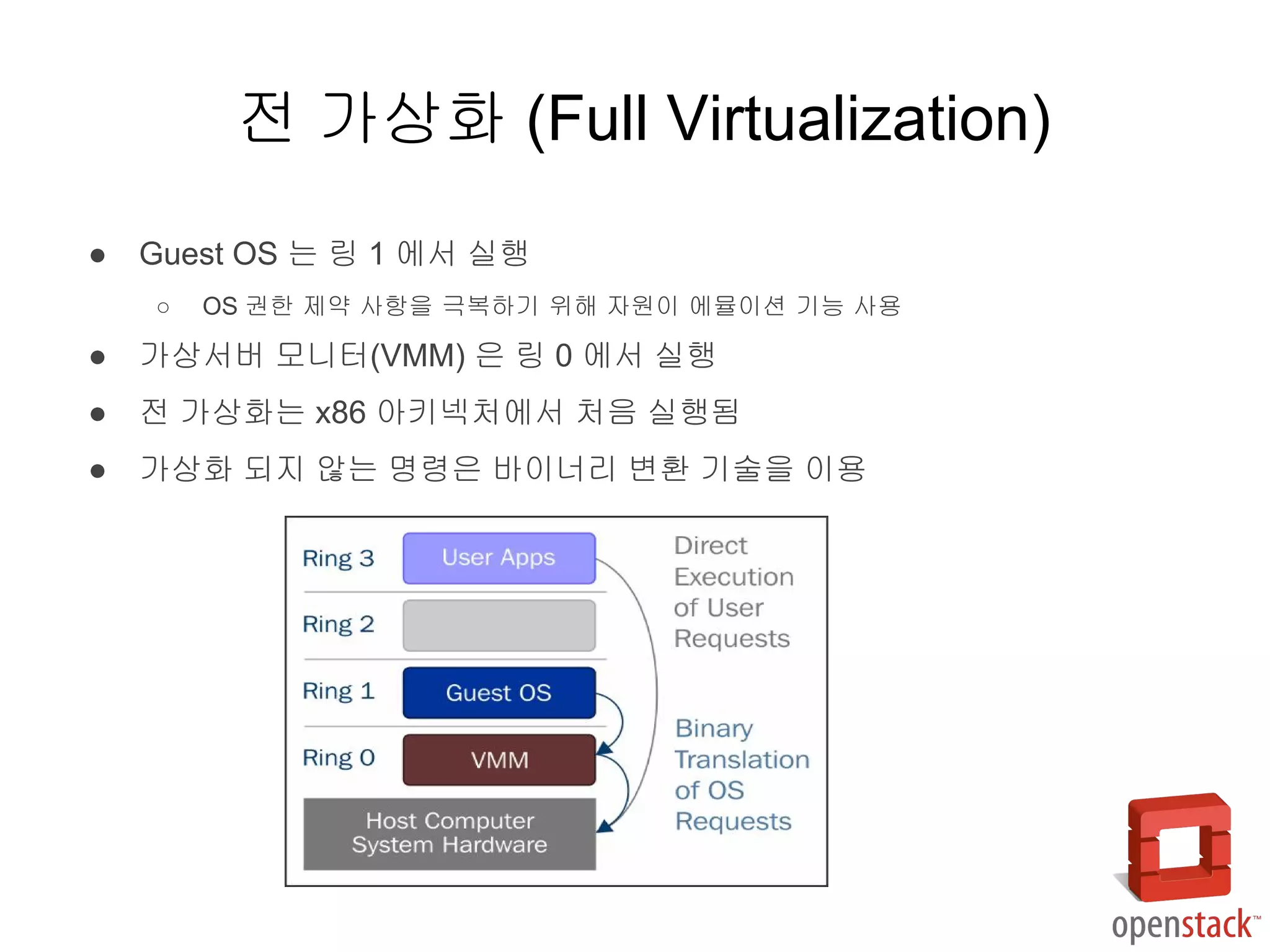 전 가상화 (Full Virtualization)

● Guest OS 는 링 1 에서 실행
  ○ OS 권한 제약 사항을 극복하기 위해 자원이 에뮬이션 기능 사용
● 가상서버 모니터(VMM) 은 링 0 에서 실행
● 전 가상화는 x86 아키넥처에서 처음 실행됨
● 가상화 되지 않는 명령은 바이너리 변환 기술을 이용

Ring 3
User Apps
Ring 2
Ring 1
Guest OS
Ring 0
VMM
Host Computer System Hardware
Direct Execution of User Requests
Binary Translation of OS Requests

openstack™